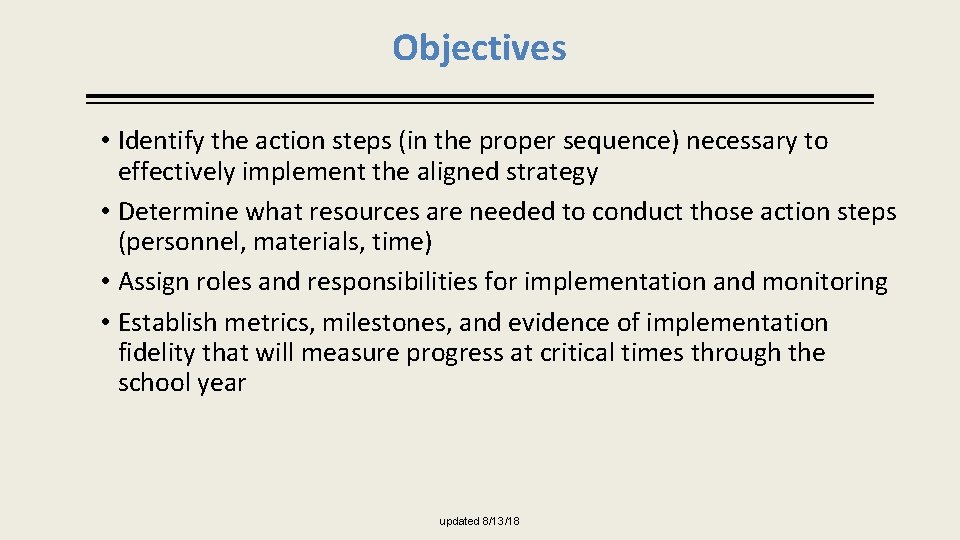 Objectives

• Identify the action steps (in the proper sequence) necessary to effectively implement the aligned strategy
• Determine what resources are needed to conduct those action steps (personnel, materials, time)
• Assign roles and responsibilities for implementation and monitoring
• Establish metrics, milestones, and evidence of implementation fidelity that will measure progress at critical times through the school year

updated 8/13/18